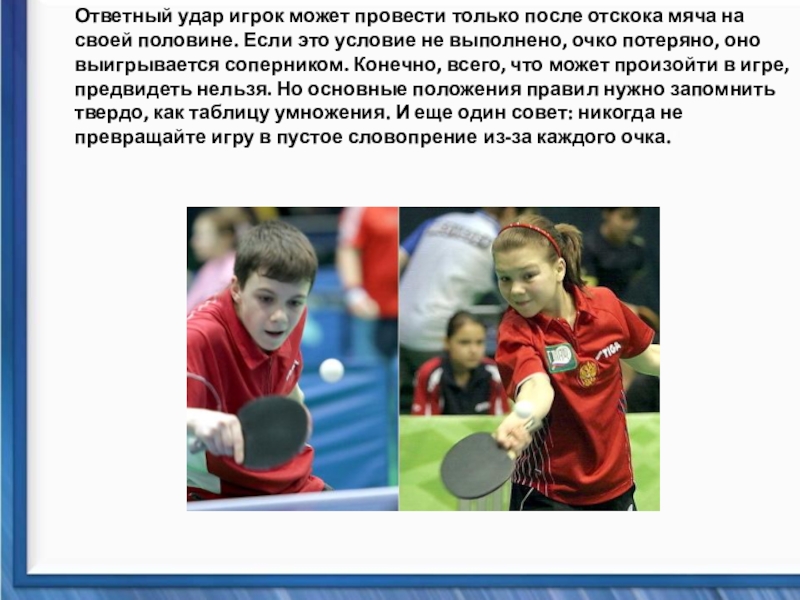 Ответный удар игрок может провести только после отскока мяча на своей половине. Если это условие не выполнено, очко потеряно, оно выигрывается соперником. Конечно, всего, что может произойти в игре, предвидеть нельзя. Но основные положения правил нужно запомнить твердо, как таблицу умножения. И еще один совет: никогда не превращайте игру в пустое словопрение из-за каждого очка.

TIGA